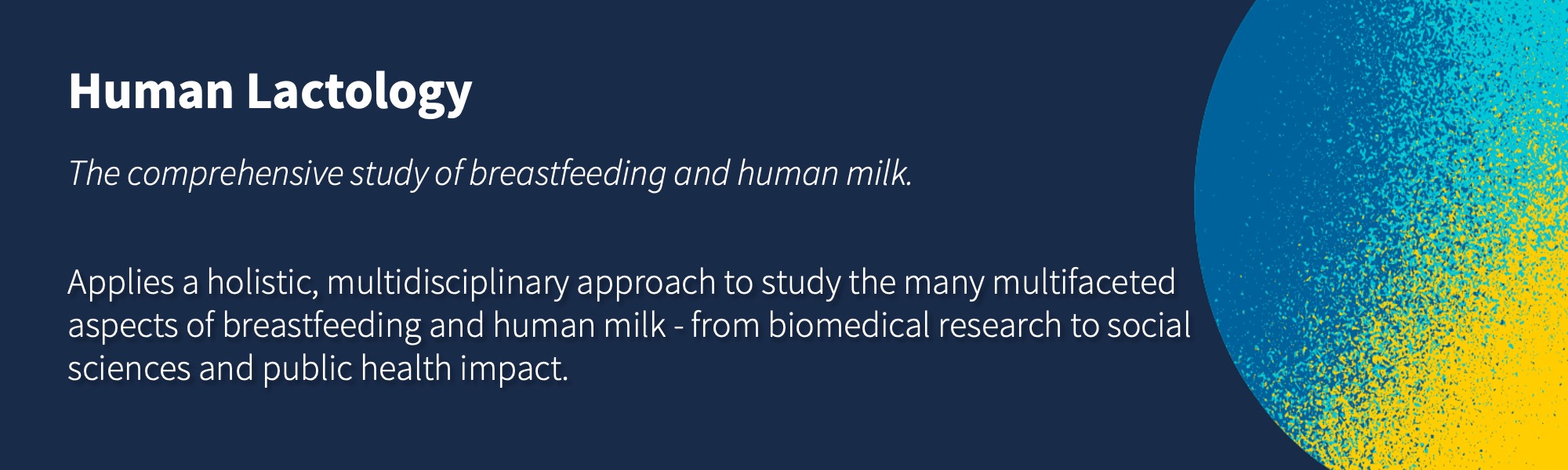 Human Lactology

The comprehensive study of breastfeeding and human milk.

Applies a holistic, multidisciplinary approach to study the many multifaceted aspects of breastfeeding and human milk - from biomedical research to social sciences and public health impact.